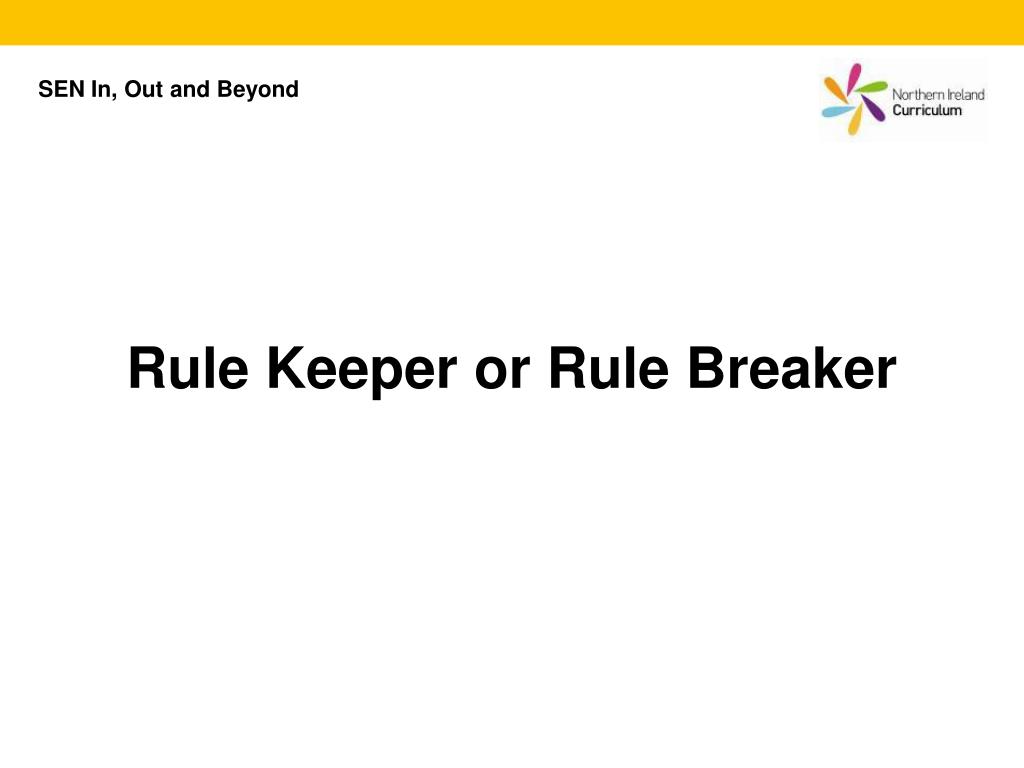 SEN In, Out and Beyond

Northern Ireland
Curriculum

Rule Keeper or Rule Breaker